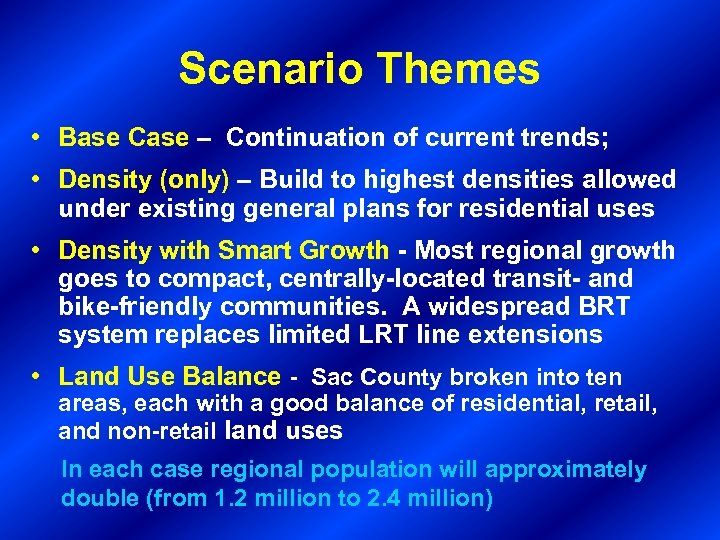 Scenario Themes

• Base Case – Continuation of current trends;

• Density (only) – Build to highest densities allowed under existing general plans for residential uses

• Density with Smart Growth - Most regional growth goes to compact, centrally-located transit- and bike-friendly communities. A widespread BRT system replaces limited LRT line extensions

• Land Use Balance - Sac County broken into ten areas, each with a good balance of residential, retail, and non-retail land uses

In each case regional population will approximately double (from 1.2 million to 2.4 million)